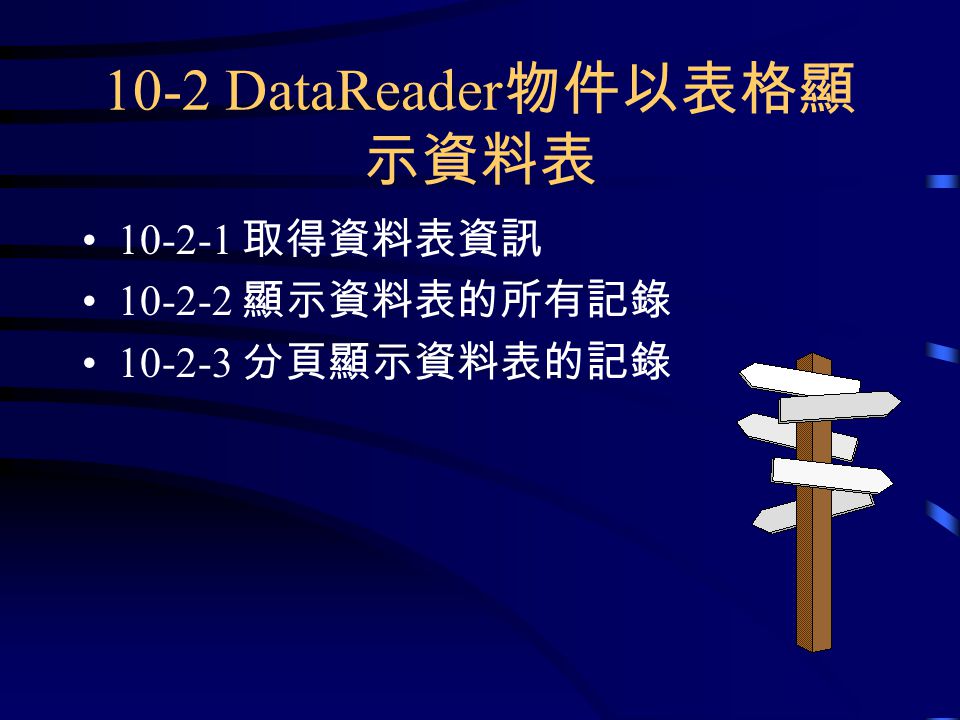 10-2 DataReader物件以表格顯示資料表

• 10-2-1 取得資料表資訊
• 10-2-2 顯示資料表的所有記錄
• 10-2-3 分頁顯示資料表的記錄